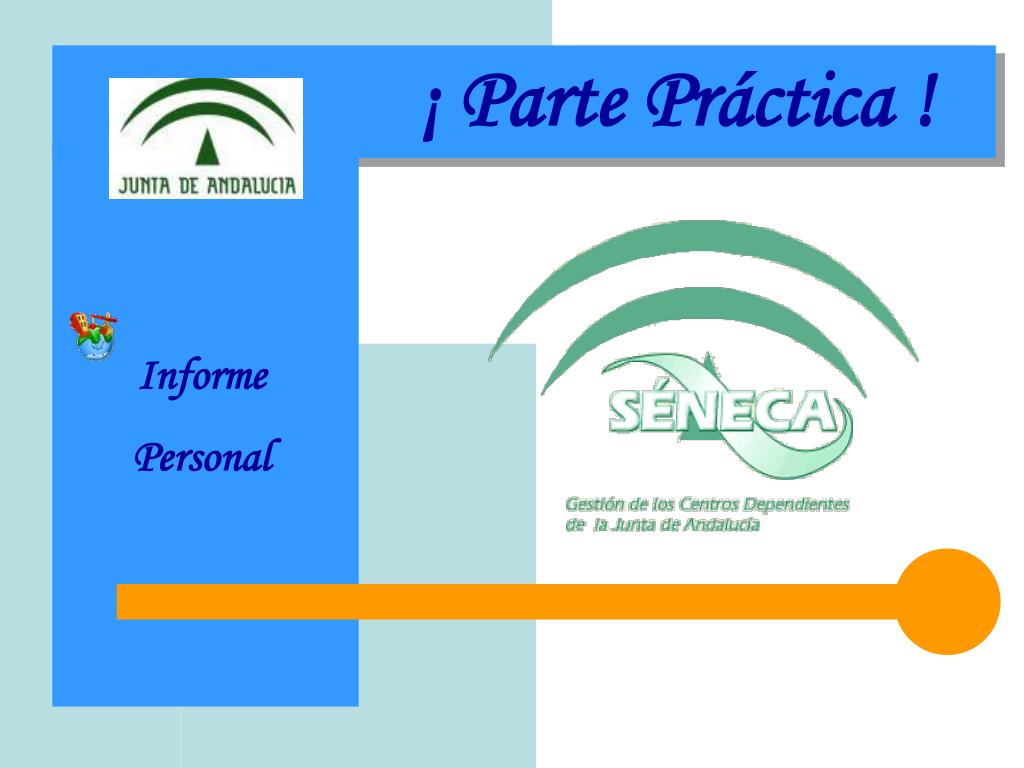 JUNTA DE ANDALUCIA

¡ Parte Práctica !

Informe

Personal

SÉNECA

Gestión de los Centros Dependientes de la Junta de Andalucía